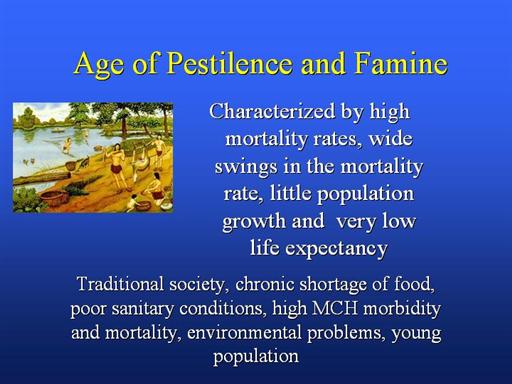 Age of Pestilence and Famine

Characterized by high mortality rates, wide swings in the mortality rate, little population growth and very low life expectancy

Traditional society, chronic shortage of food, poor sanitary conditions, high MCH morbidity and mortality, environmental problems, young population